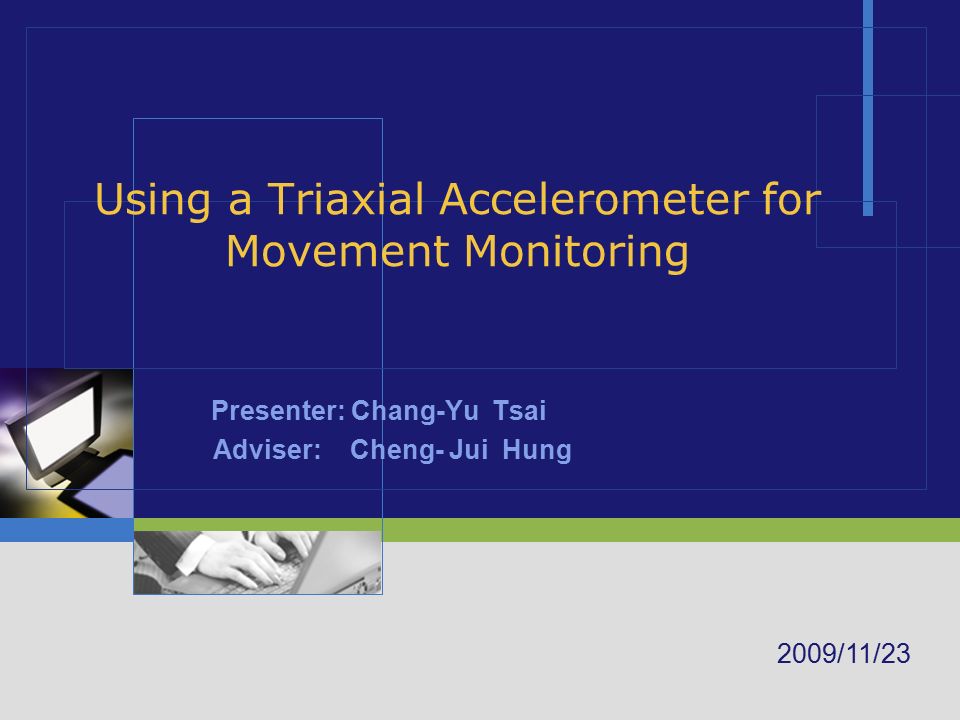 Using a Triaxial Accelerometer for Movement Monitoring

Presenter: Chang-Yu Tsai
Adviser: Cheng- Jui Hung

2009/11/23